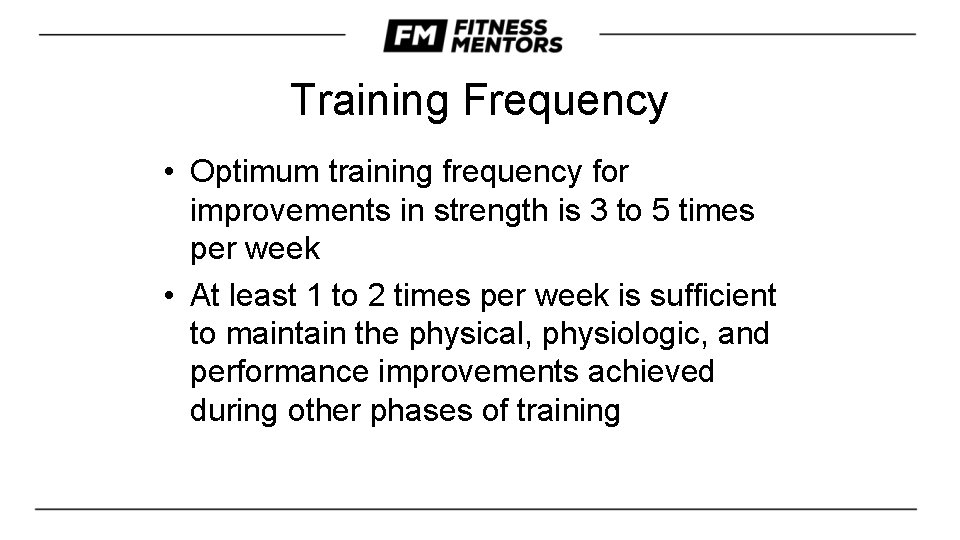 FM FITNESS MENTORS

Training Frequency

• Optimum training frequency for improvements in strength is 3 to 5 times per week
• At least 1 to 2 times per week is sufficient to maintain the physical, physiologic, and performance improvements achieved during other phases of training